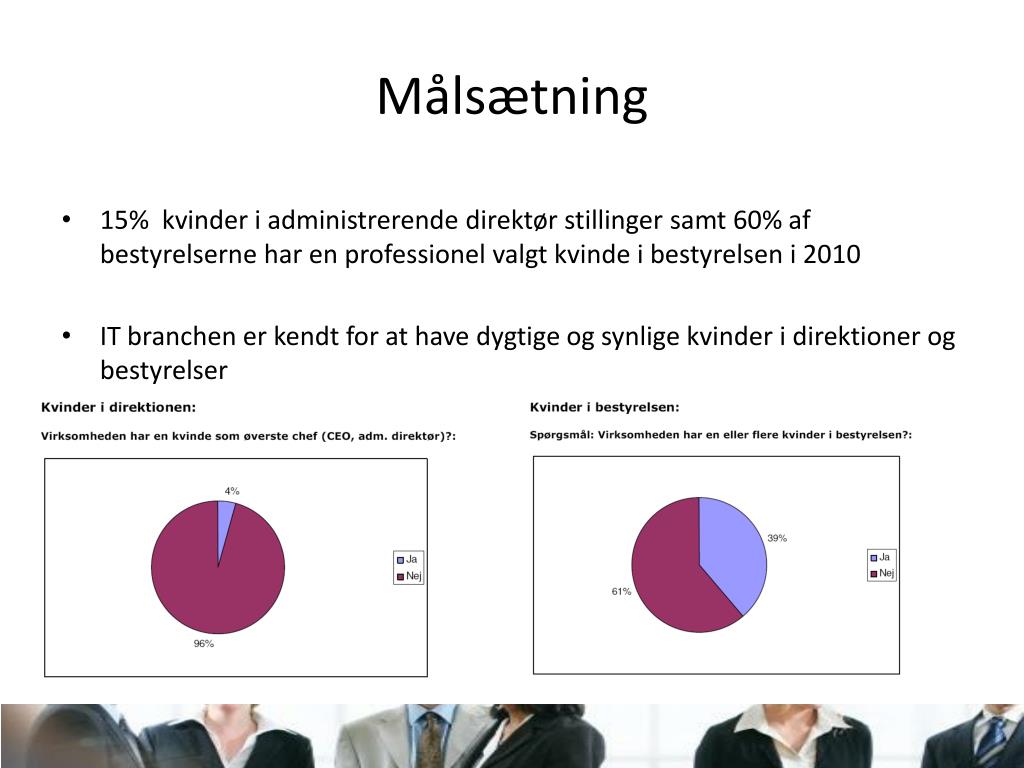 Målsætning

• 15%  kvinder i administrerende direktør stillinger samt 60% af bestyrelserne har en professionel valgt kvinde i bestyrelsen i 2010

• IT branchen er kendt for at have dygtige og synlige kvinder i direktioner og bestyrelser

Kvinder i direktionen:

Virksomheden har en kvinde som øverste chef (CEO, adm. direktør)?:

4%

96%

Ja
Nej

Kvinder i bestyrelsen:

Spørgsmål: Virksomheden har en eller flere kvinder i bestyrelsen?:

39%

61%

Ja
Nej